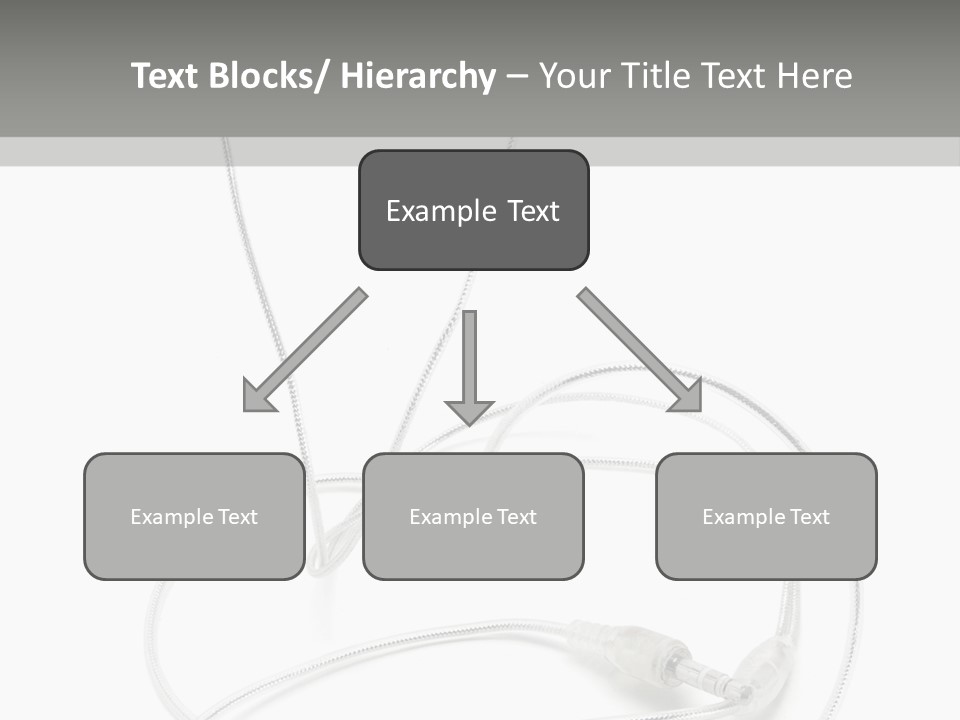 Text Blocks/ Hierarchy – Your Title Text Here

Example Text

Example Text

Example Text

Example Text